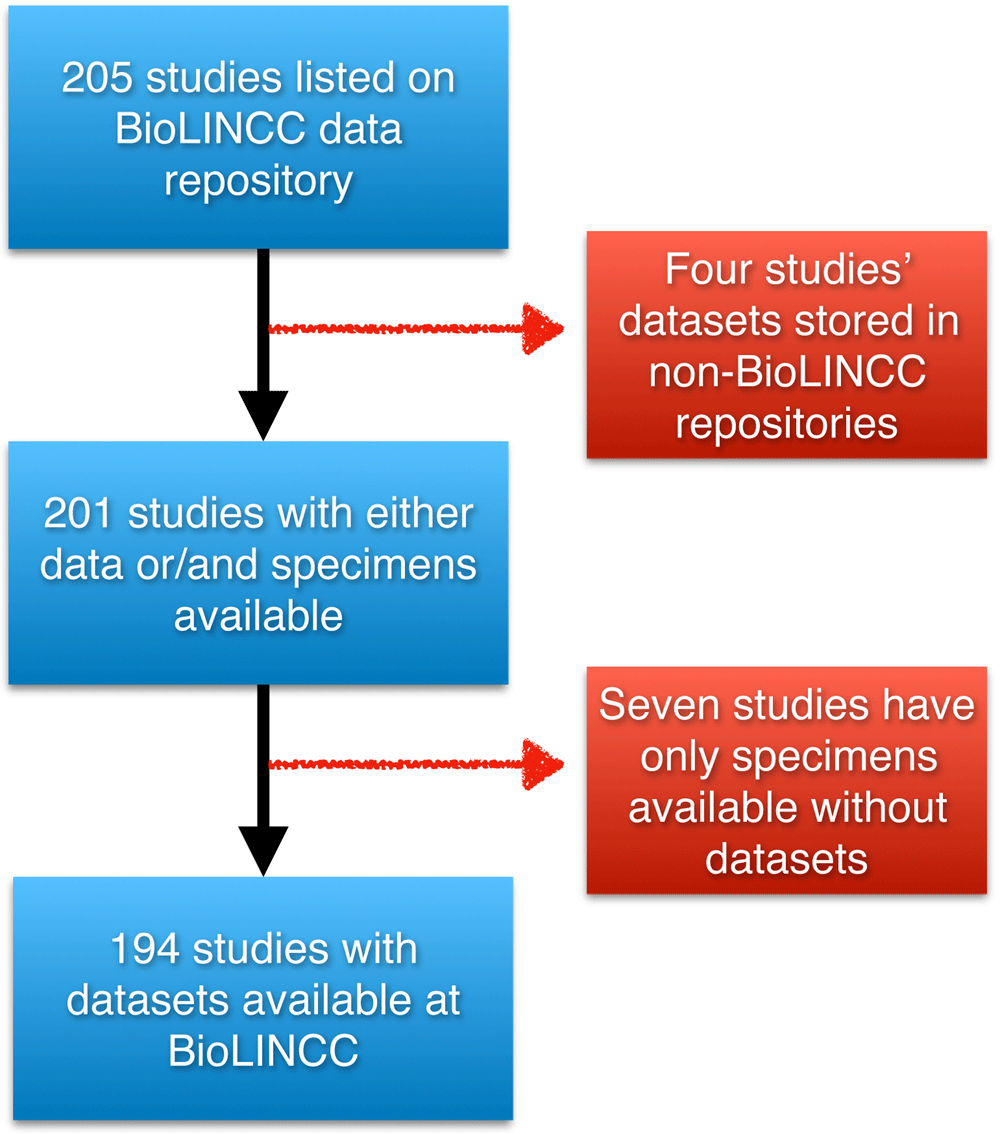 205 studies listed on BioLINCC data repository

Four studies' datasets stored in non-BioLINCC repositories

201 studies with either data or/and specimens available

Seven studies have only specimens available without datasets

194 studies with datasets available at BioLINCC